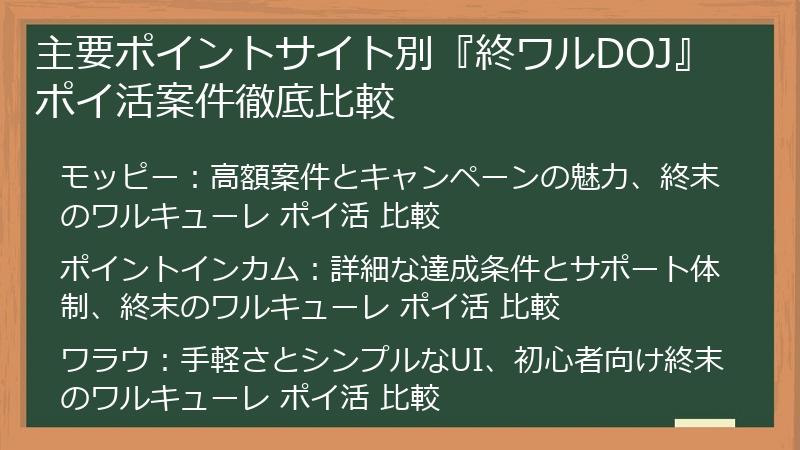 主要ポイントサイト別『終ワルDOJ』ポイ活案件徹底比較

モッピー：高額案件とキャンペーンの魅力、終末のワルキューレ ポイ活 比較

ポイントインカム：詳細な達成条件とサポート体制、終末のワルキューレ ポイ活 比較

ワラウ：手軽さとシンプルなUI、初心者向け終末のワルキューレ ポイ活 比較